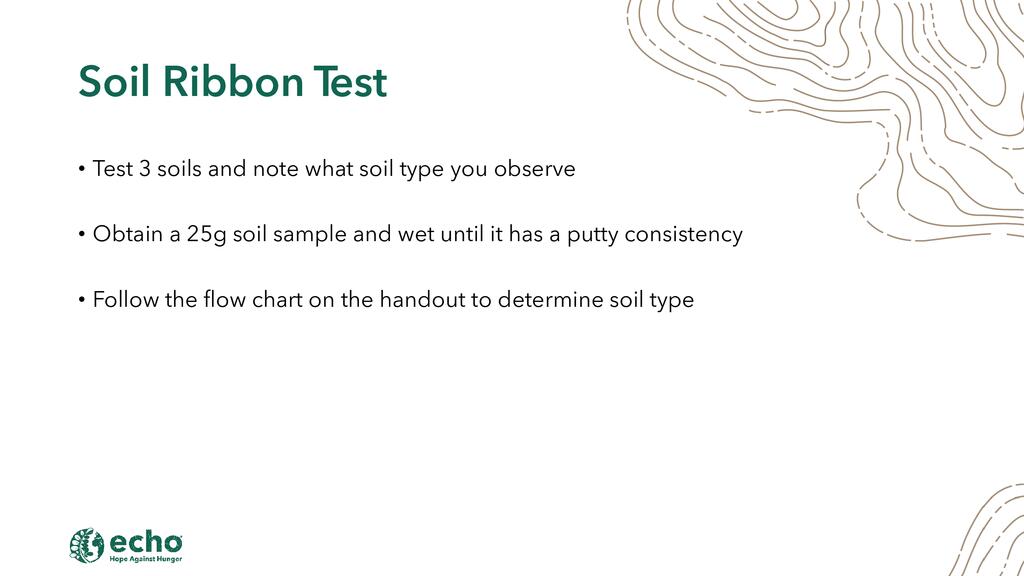 Soil Ribbon Test

• Test 3 soils and note what soil type you observe

• Obtain a 25g soil sample and wet until it has a putty consistency

• Follow the flow chart on the handout to determine soil type

echo
Hope Against Hunger